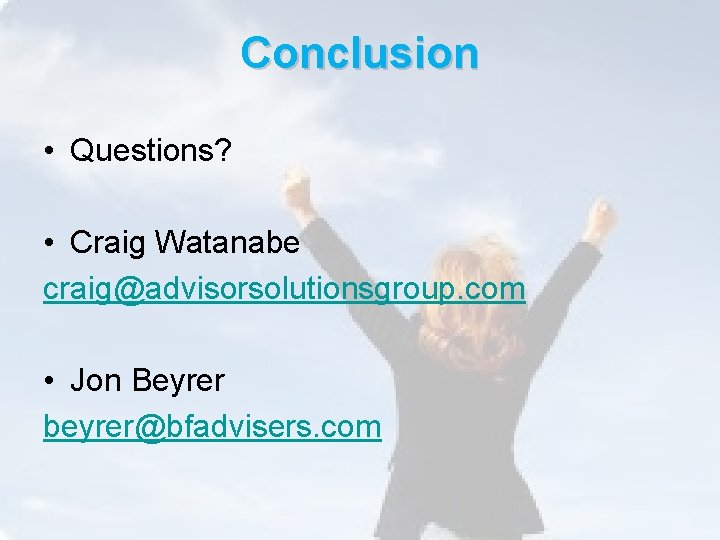 Conclusion

• Questions?

• Craig Watanabe
craig@advisorsolutionsgroup.com

• Jon Beyrer
beyrer@bfadvisers.com